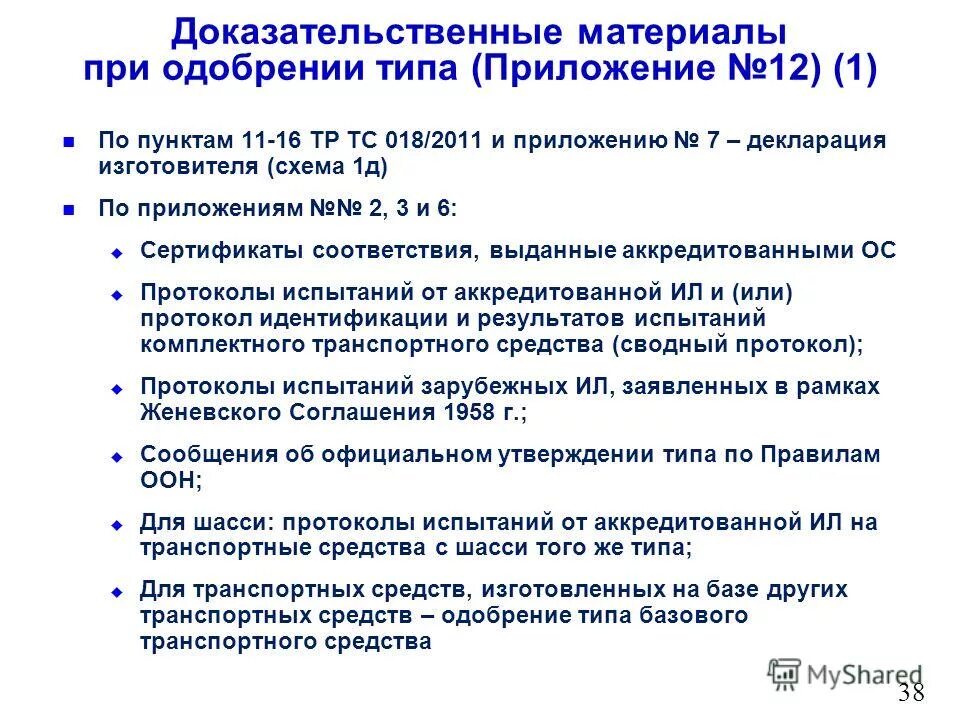 Доказательственные материалы при одобрении типа (Приложение №12) (1)

По пунктам 11-16 ТР ТС 018/2011 и приложению № 7 – декларация изготовителя (схема 1д)

По приложениям №№ 2, 3 и 6:

Сертификаты соответствия, выданные аккредитованными ОС

Протоколы испытаний от аккредитованной ИЛ и (или) протокол идентификации и результатов испытаний комплектного транспортного средства (сводный протокол);

Протоколы испытаний зарубежных ИЛ, заявленных в рамках Женевского Соглашения 1958 г.;

Сообщения об официальном утверждении типа по Правилам ООН;

Для шасси: протоколы испытаний от аккредитованной ИЛ на транспортные средства с шасси того же типа;

Для транспортных средств, изготовленных на базе других транспортных средств – одобрение типа базового транспортного средства

MyShared

38